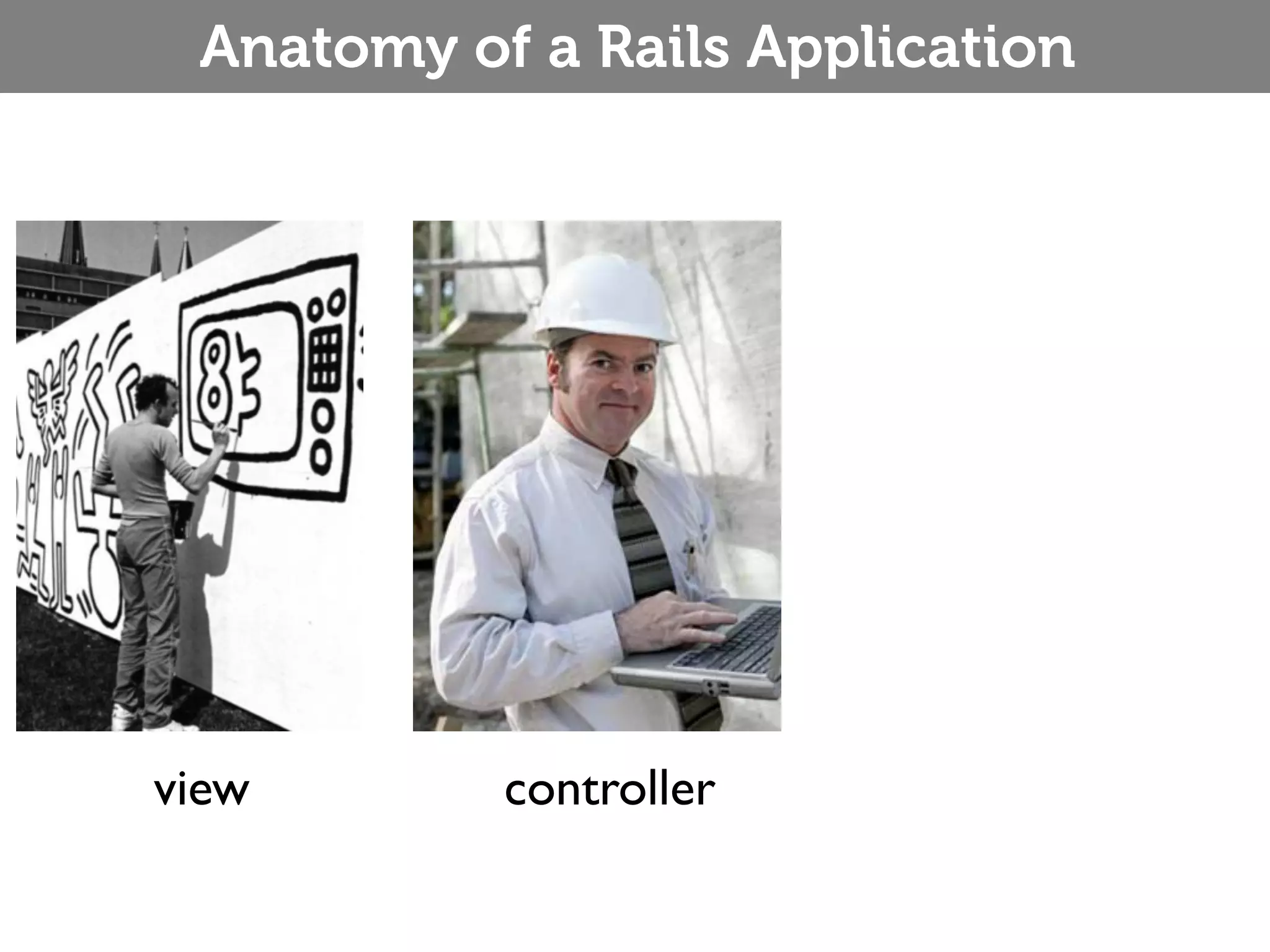 Anatomy of a Rails Application

view

controller